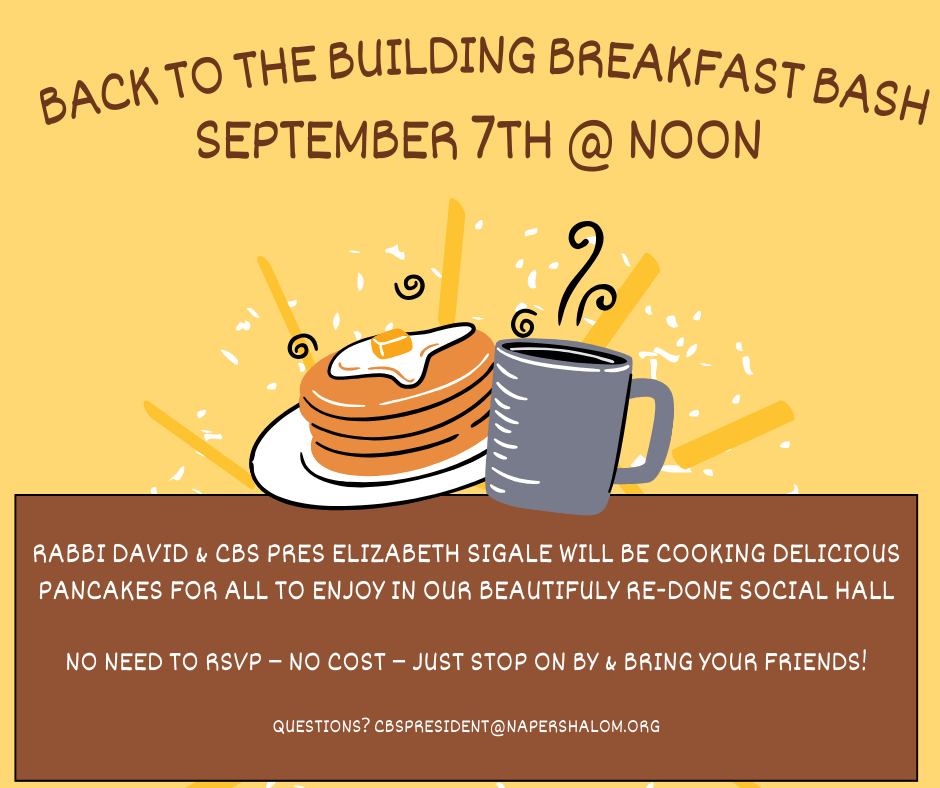 BACK TO THE BUILDING BREAKFAST BASH
SEPTEMBER 7TH @ NOON

RABBI DAVID & CBS PRES ELIZABETH SIGALE WILL BE COOKING DELICIOUS PANCAKES FOR ALL TO ENJOY IN OUR BEAUTIFULY RE-DONE SOCIAL HALL

NO NEED TO RSVP – NO COST – JUST STOP ON BY & BRING YOUR FRIENDS!

QUESTIONS? CBSPRESIDENT@NAPERSHALOM.ORG